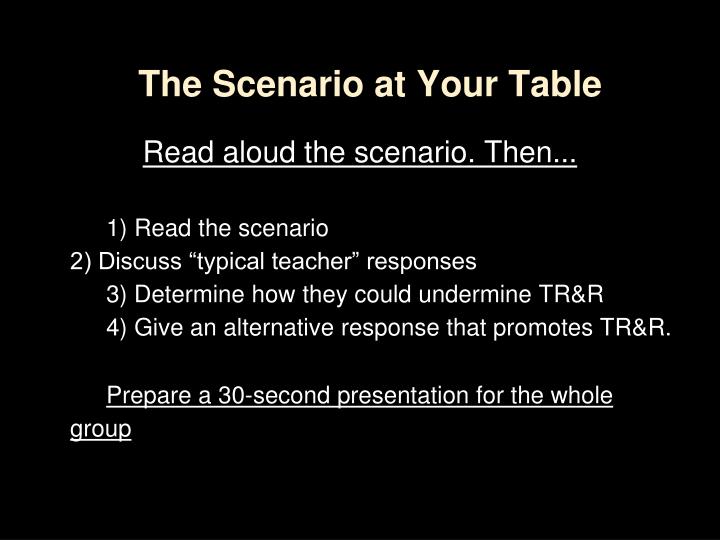 The Scenario at Your Table

Read aloud the scenario. Then...

1) Read the scenario
2) Discuss “typical teacher” responses
3) Determine how they could undermine TR&R
4) Give an alternative response that promotes TR&R.

Prepare a 30-second presentation for the whole group